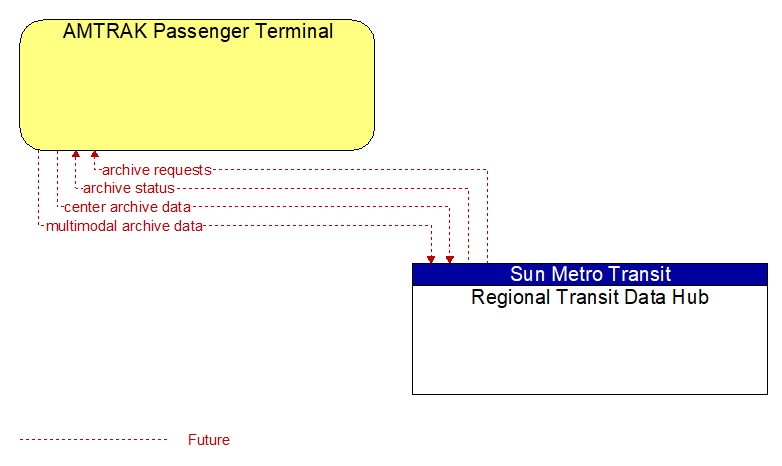 AMTRAK Passenger Terminal

archive requests
archive status
center archive data
multimodal archive data

Sun Metro Transit
Regional Transit Data Hub

Future